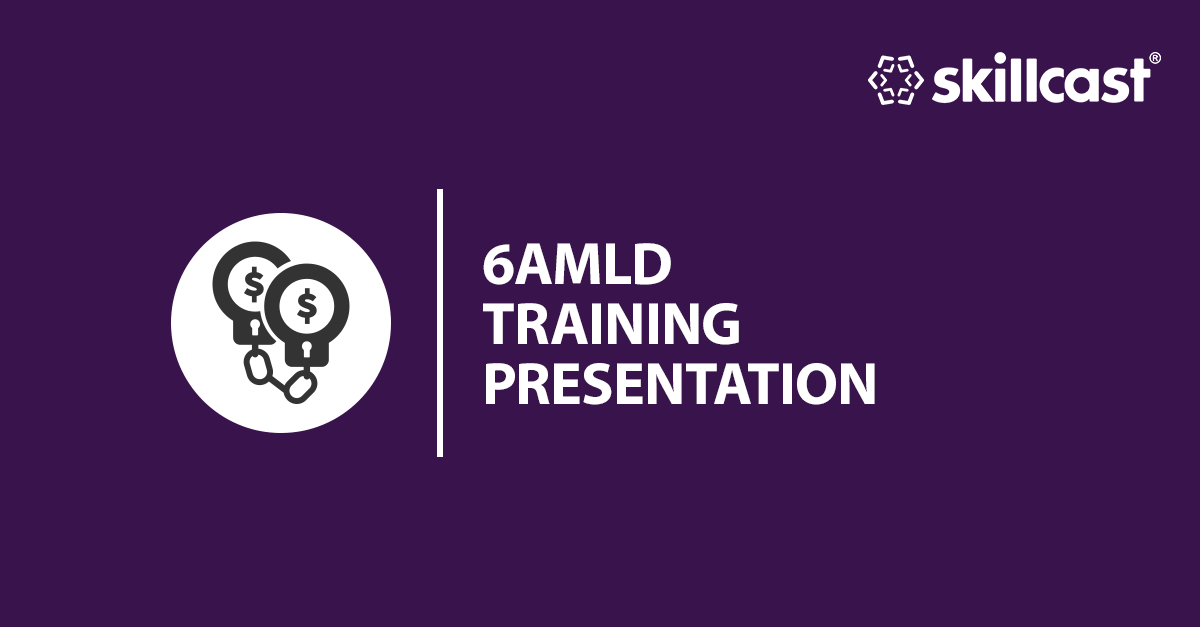 skillcast®

$ $

6AMLD
TRAINING
PRESENTATION